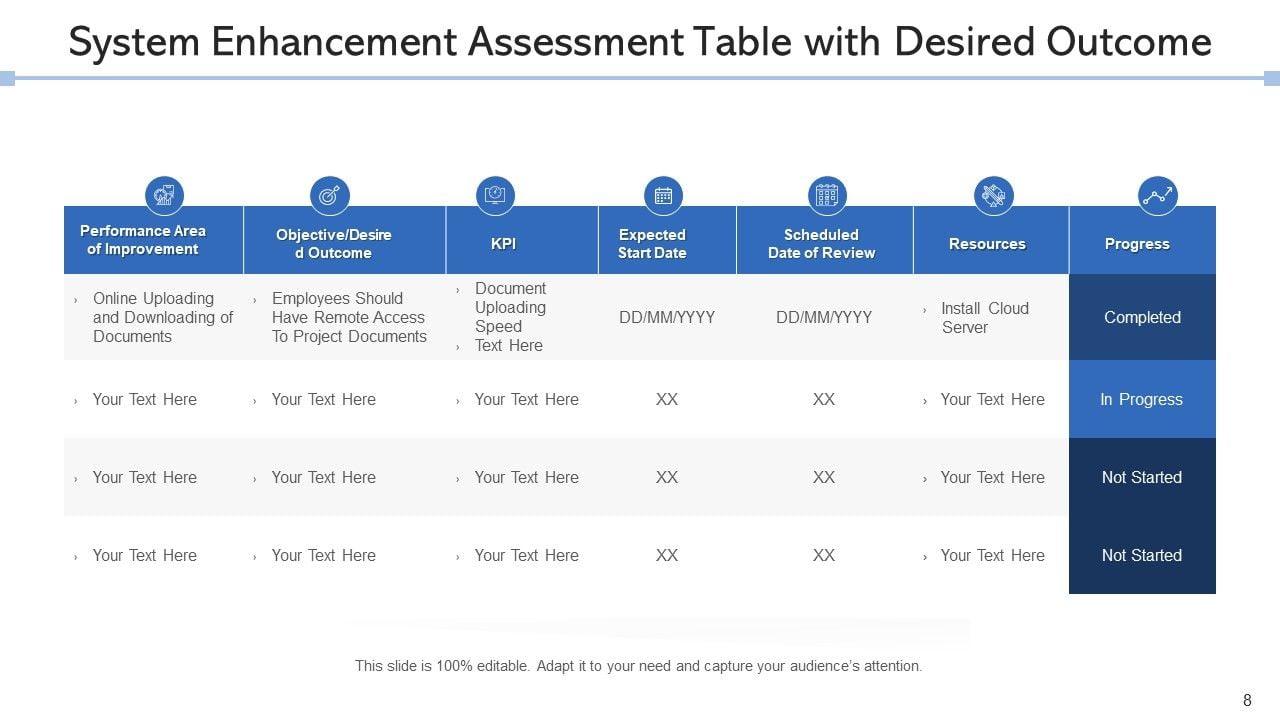 System Enhancement Assessment Table with Desired Outcome

| Performance Area of Improvement | Objective/Desired Outcome | KPI | Expected Start Date | Scheduled Date of Review | Resources | Progress |
|---|---|---|---|---|---|---|
| › Online Uploading and Downloading of Documents | › Employees Should Have Remote Access To Project Documents | › Document Uploading Speed › Text Here | DD/MM/YYYY | DD/MM/YYYY | › Install Cloud Server | Completed |
| › Your Text Here | › Your Text Here | › Your Text Here | XX | XX | › Your Text Here | In Progress |
| › Your Text Here | › Your Text Here | › Your Text Here | XX | XX | › Your Text Here | Not Started |
| › Your Text Here | › Your Text Here | › Your Text Here | XX | XX | › Your Text Here | Not Started |

This slide is 100% editable. Adapt it to your need and capture your audience's attention.

8